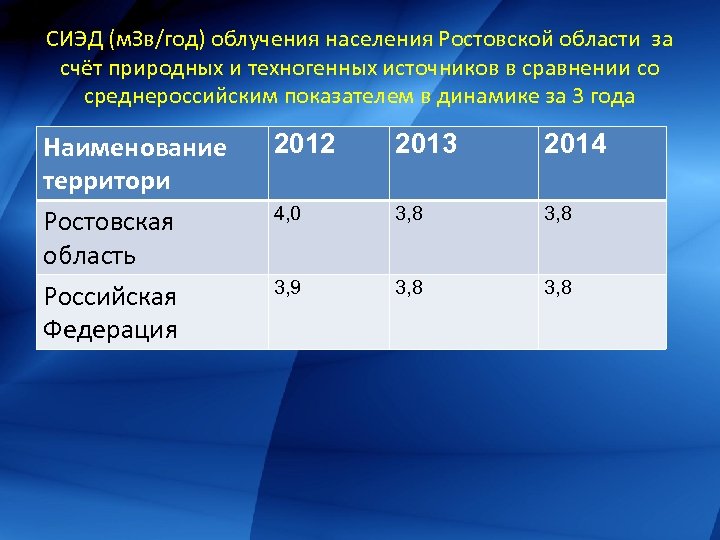 СИЭД (мЗв/год) облучения населения Ростовской области за счёт природных и техногенных источников в сравнении со среднероссийским показателем в динамике за 3 года

| Наименование территори | 2012 | 2013 | 2014 |
|---|---|---|---|
| Ростовская область | 4,0 | 3,8 | 3,8 |
| Российская Федерация | 3,9 | 3,8 | 3,8 |